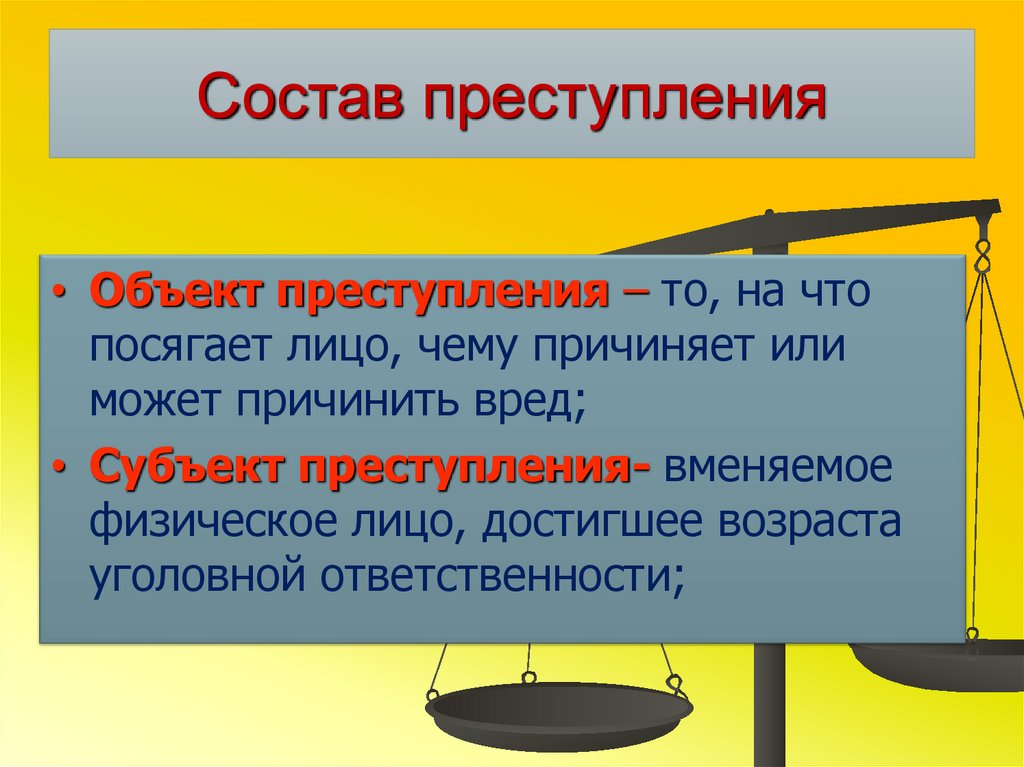 Состав преступления

• Объект преступления – то, на что посягает лицо, чему причиняет или может причинить вред;

• Субъект преступления- вменяемое физическое лицо, достигшее возраста уголовной ответственности;